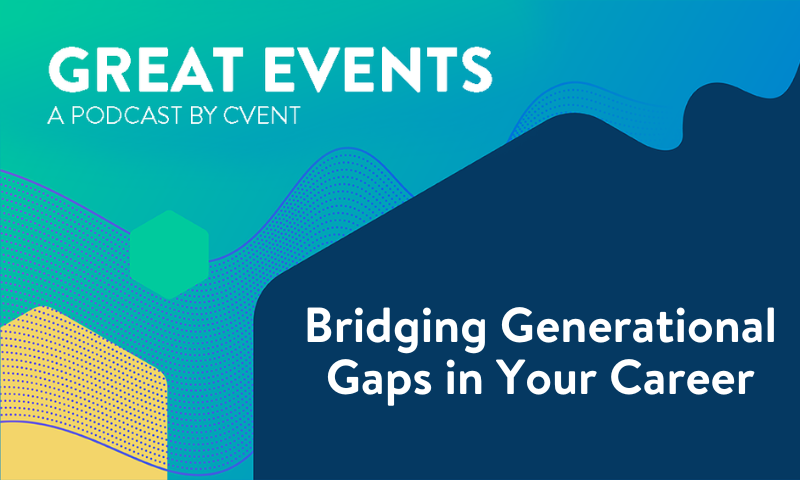 GREAT EVENTS
A PODCAST BY CVENT

Bridging Generational Gaps in Your Career